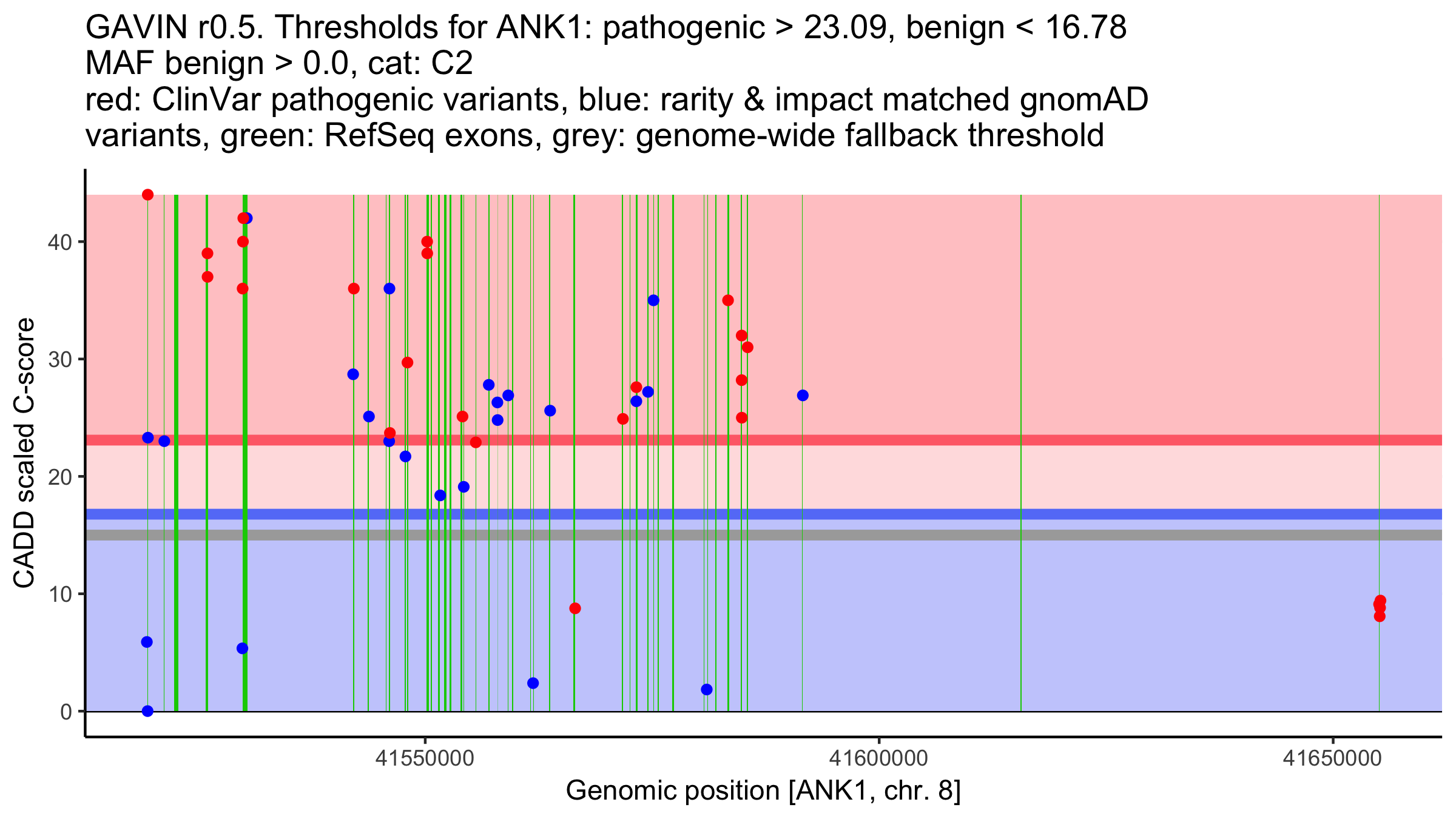 GAVIN r0.5. Thresholds for ANK1: pathogenic > 23.09, benign < 16.78
MAF benign > 0.0, cat: C2
red: ClinVar pathogenic variants, blue: rarity & impact matched gnomAD variants, green: RefSeq exons, grey: genome-wide fallback threshold

CADD scaled C-score

40
30
20
10
0

41550000
41600000
41650000

Genomic position [ANK1, chr. 8]